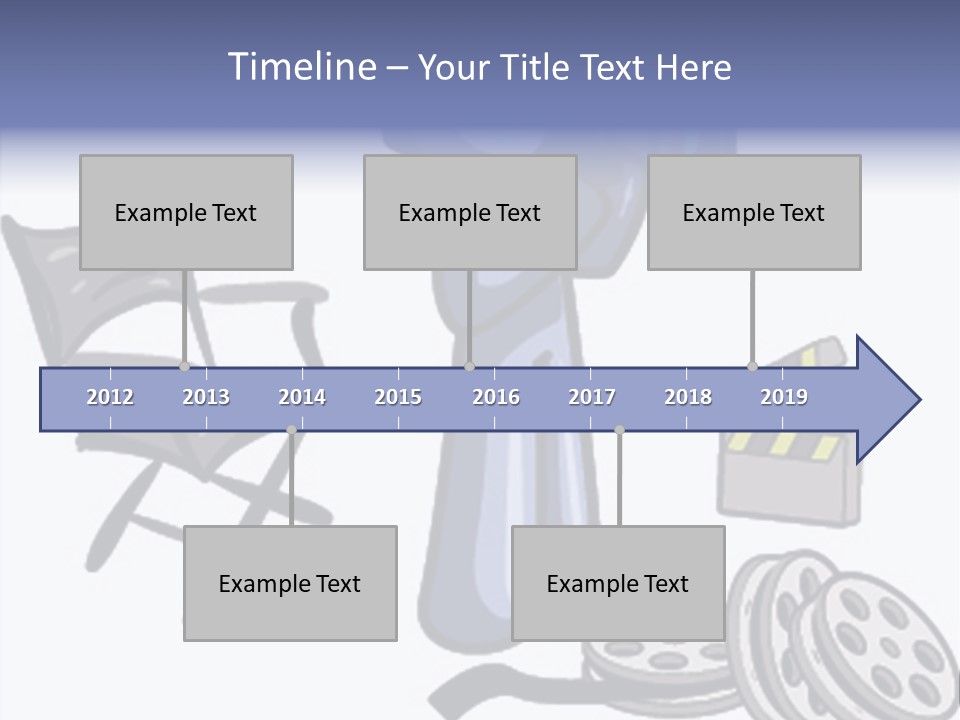 Timeline – Your Title Text Here

Example Text

Example Text

Example Text

2012 2013 2014 2015 2016 2017 2018 2019

Example Text

Example Text